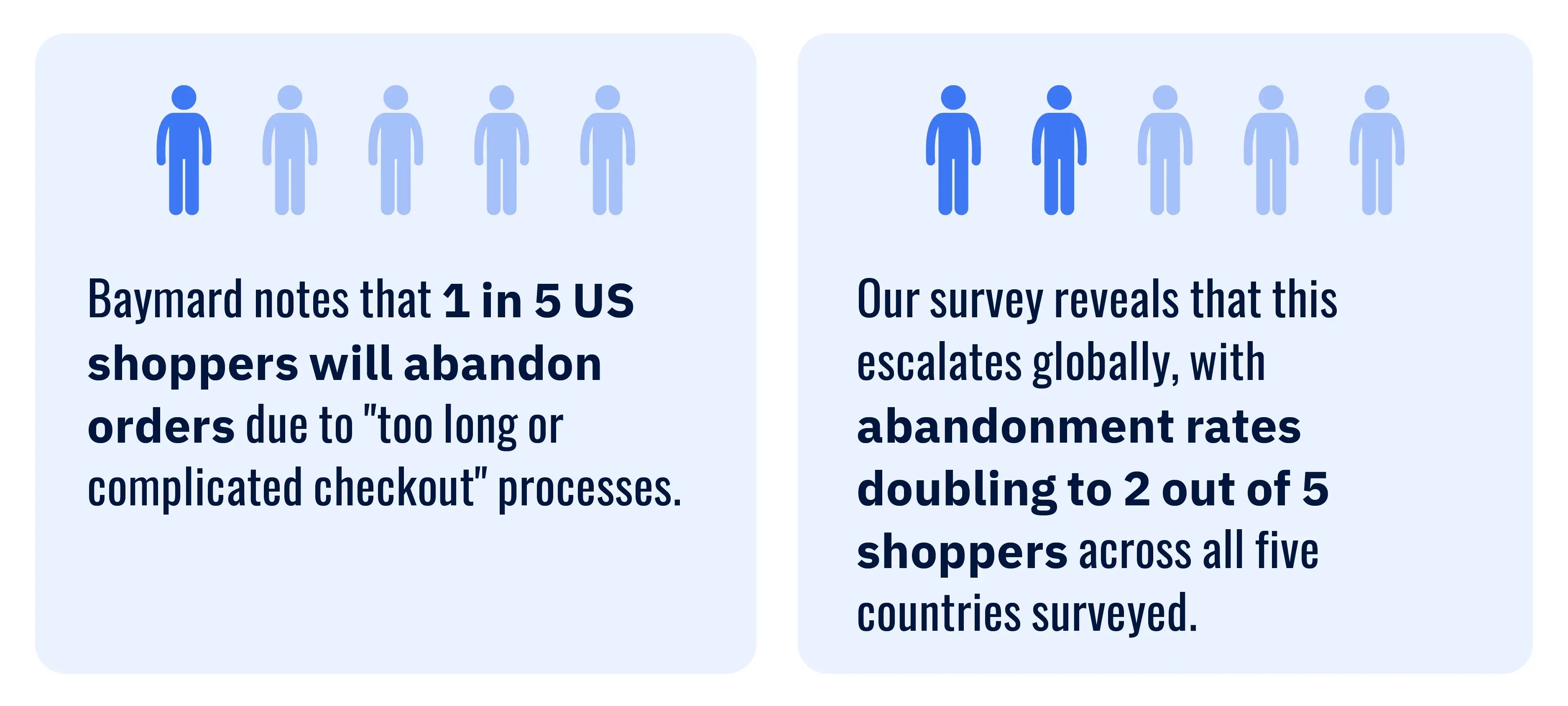 Baymard notes that 1 in 5 US shoppers will abandon orders due to "too long or complicated checkout" processes.

Our survey reveals that this escalates globally, with abandonment rates doubling to 2 out of 5 shoppers across all five countries surveyed.